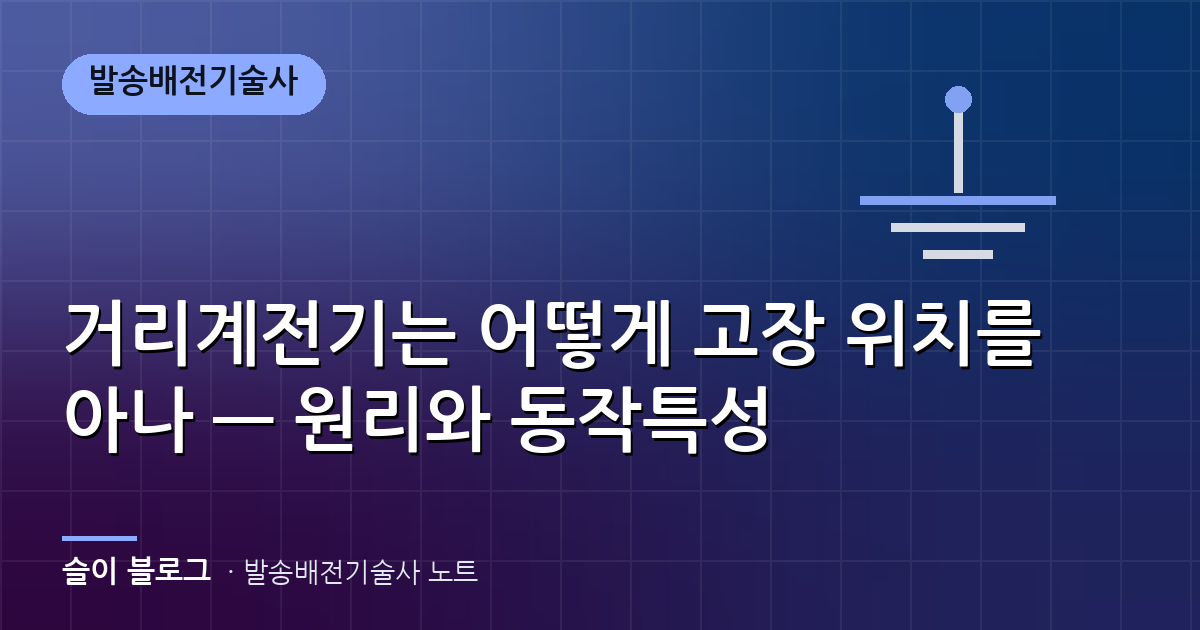 발송배전기술사

거리계전기는 어떻게 고장 위치를 아나 — 원리와 동작특성

슬이 블로그 · 발송배전기술사 노트